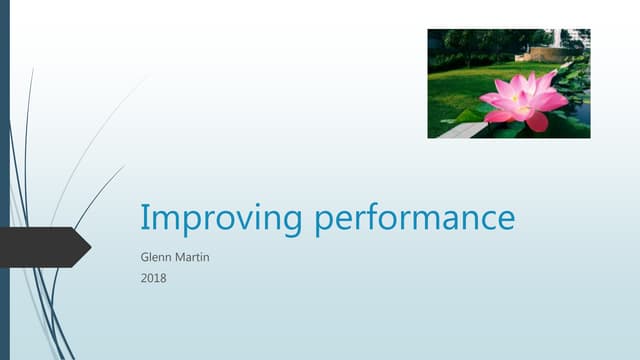 Improving performance

Glenn Martin

2018